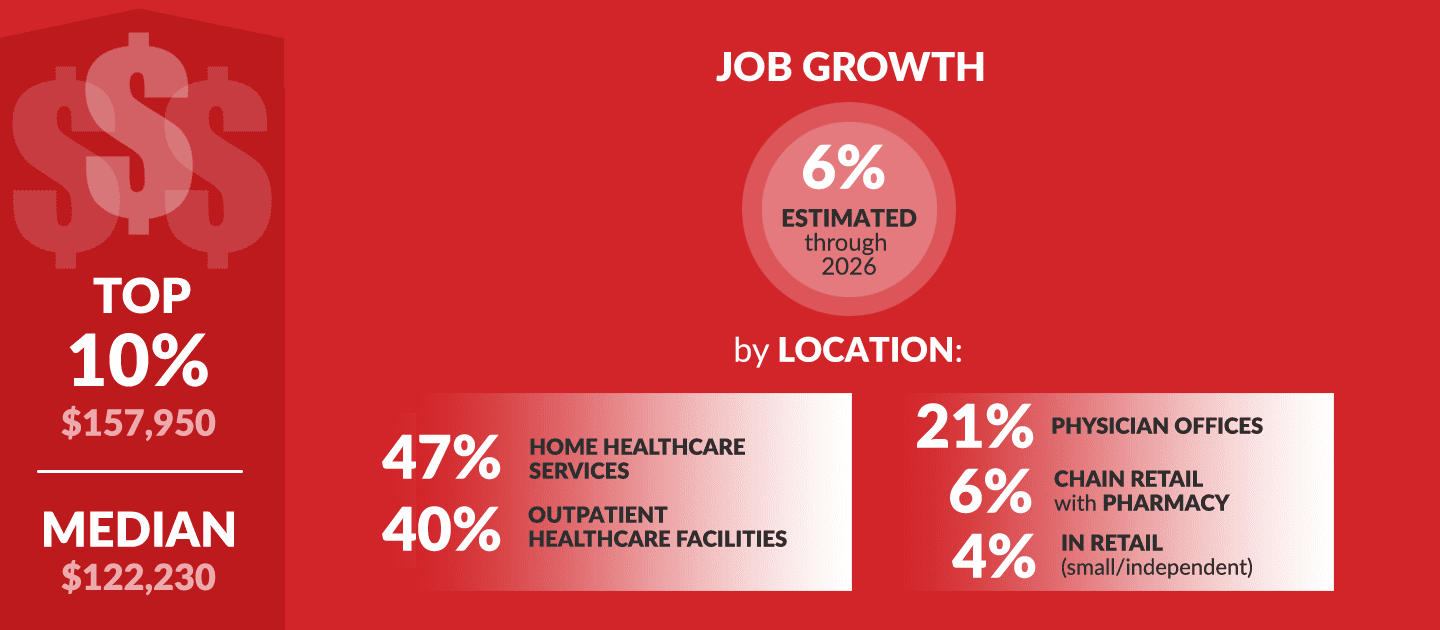 $$$

TOP
10%
$157,950

MEDIAN
$122,230

JOB GROWTH

6%
ESTIMATED
through
2026

by LOCATION:

47% HOME HEALTHCARE SERVICES
40% OUTPATIENT HEALTHCARE FACILITIES

21% PHYSICIAN OFFICES
6% CHAIN RETAIL with PHARMACY
4% IN RETAIL (small/independent)